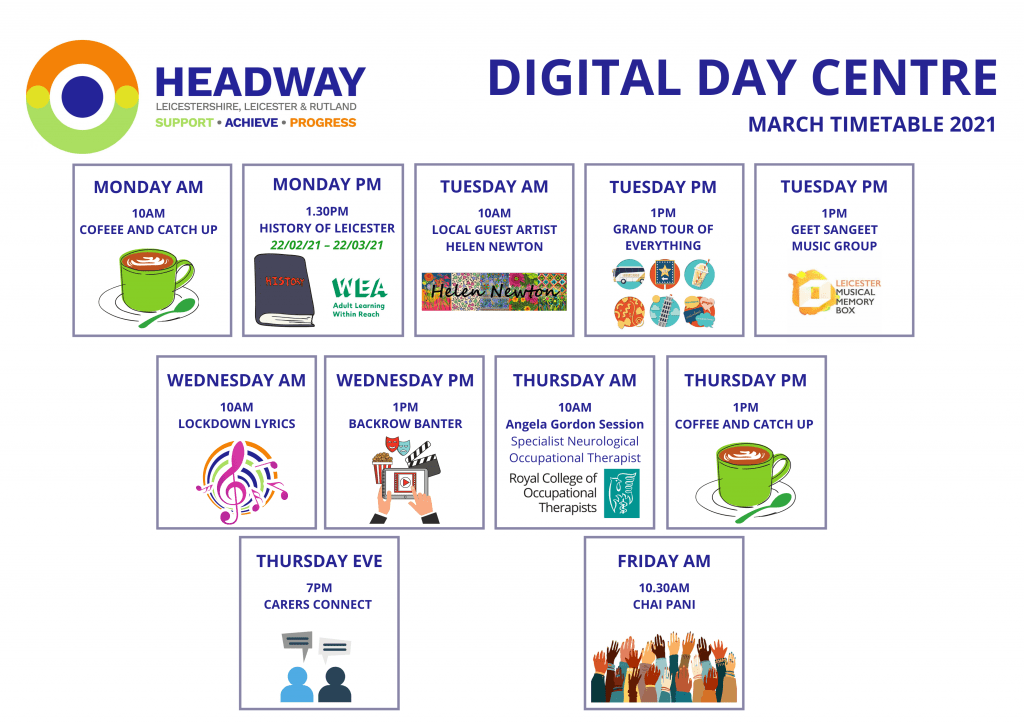 HEADWAY
LEICESTERSHIRE, LEICESTER & RUTLAND
SUPPORT • ACHIEVE • PROGRESS

DIGITAL DAY CENTRE
MARCH TIMETABLE 2021

MONDAY AM
10AM
COFEEE AND CATCH UP

MONDAY PM
1.30PM
HISTORY OF LEICESTER
22/02/21 – 22/03/21
HISTORY
WEA
Adult Learning Within Reach

TUESDAY AM
10AM
LOCAL GUEST ARTIST
HELEN NEWTON
Helen Newton

TUESDAY PM
1PM
GRAND TOUR OF EVERYTHING

TUESDAY PM
1PM
GEET SANGEET MUSIC GROUP
LEICESTER MUSICAL MEMORY BOX

WEDNESDAY AM
10AM
LOCKDOWN LYRICS

WEDNESDAY PM
1PM
BACKROW BANTER

THURSDAY AM
10AM
Angela Gordon Session
Specialist Neurological Occupational Therapist
Royal College of Occupational Therapists

THURSDAY PM
1PM
COFFEE AND CATCH UP

THURSDAY EVE
7PM
CARERS CONNECT

FRIDAY AM
10.30AM
CHAI PANI